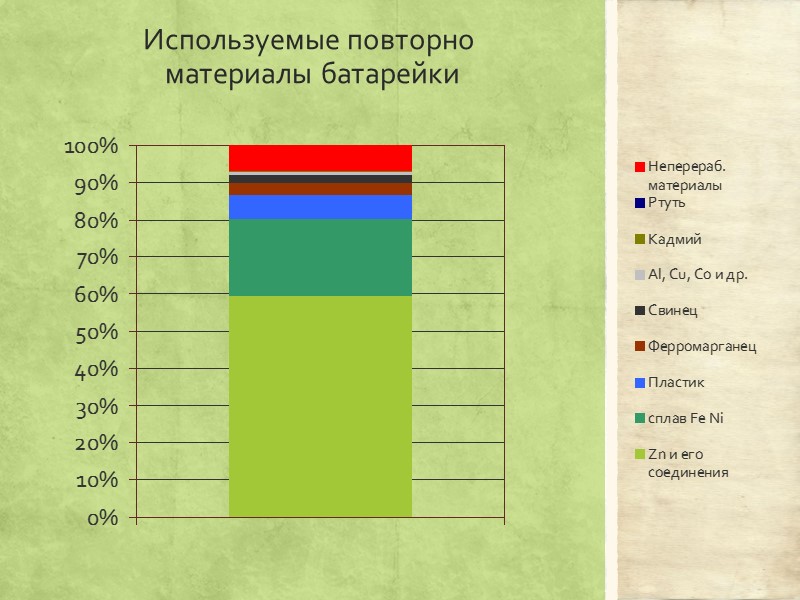 Используемые повторно материалы батарейки

100%
90%
80%
70%
60%
50%
40%
30%
20%
10%
0%

Неперераб. материалы
Ртуть
Кадмий
Al, Cu, Co и др.
Свинец
Ферромарганец
Пластик
сплав Fe Ni
Zn и его соединения